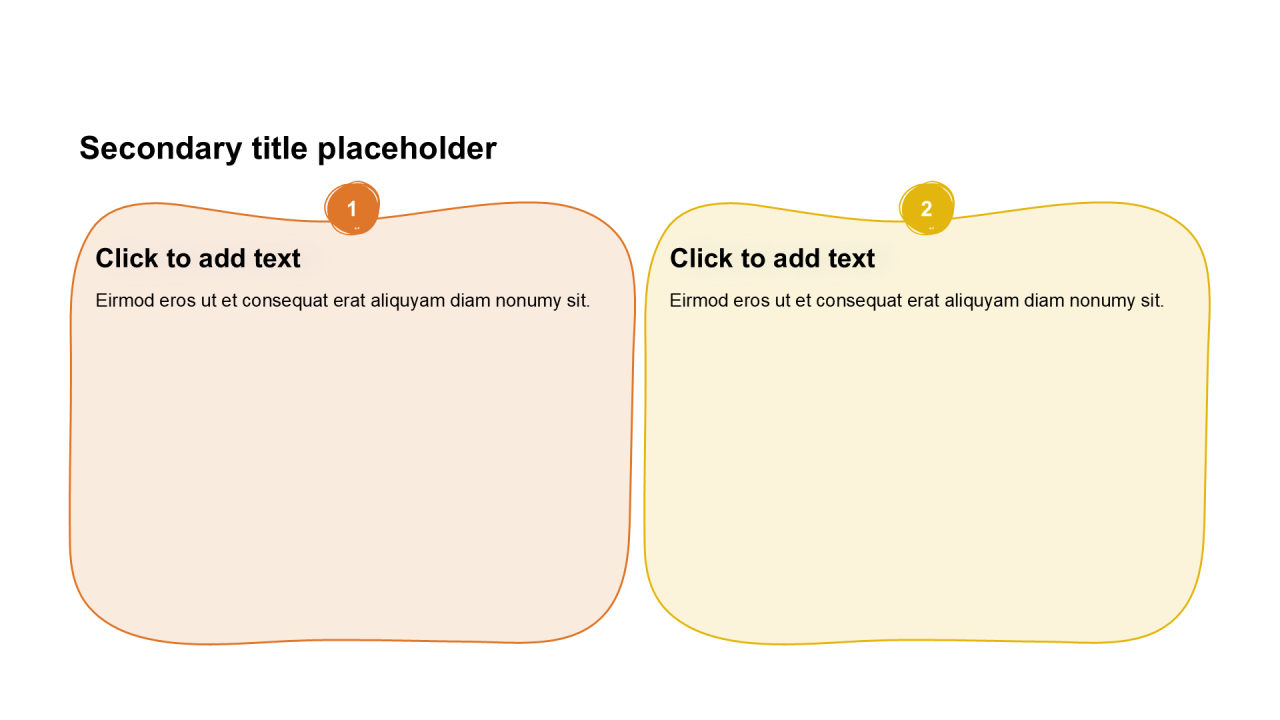 Secondary title placeholder

1

Click to add text

Eirmod eros ut et consequat erat aliquyam diam nonumy sit.

2

Click to add text

Eirmod eros ut et consequat erat aliquyam diam nonumy sit.